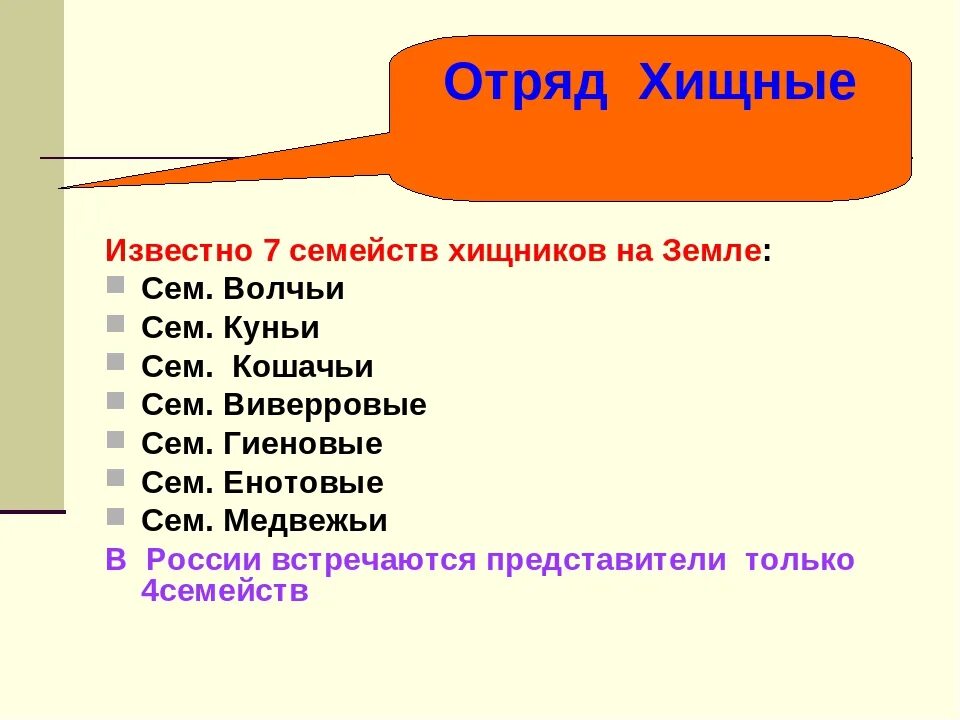 Отряд Хищные

Известно 7 семейств хищников на Земле:

Сем. Волчьи
Сем. Куньи
Сем. Кошачьи
Сем. Виверровые
Сем. Гиеновые
Сем. Енотовые
Сем. Медвежьи

В России встречаются представители только 4семейств